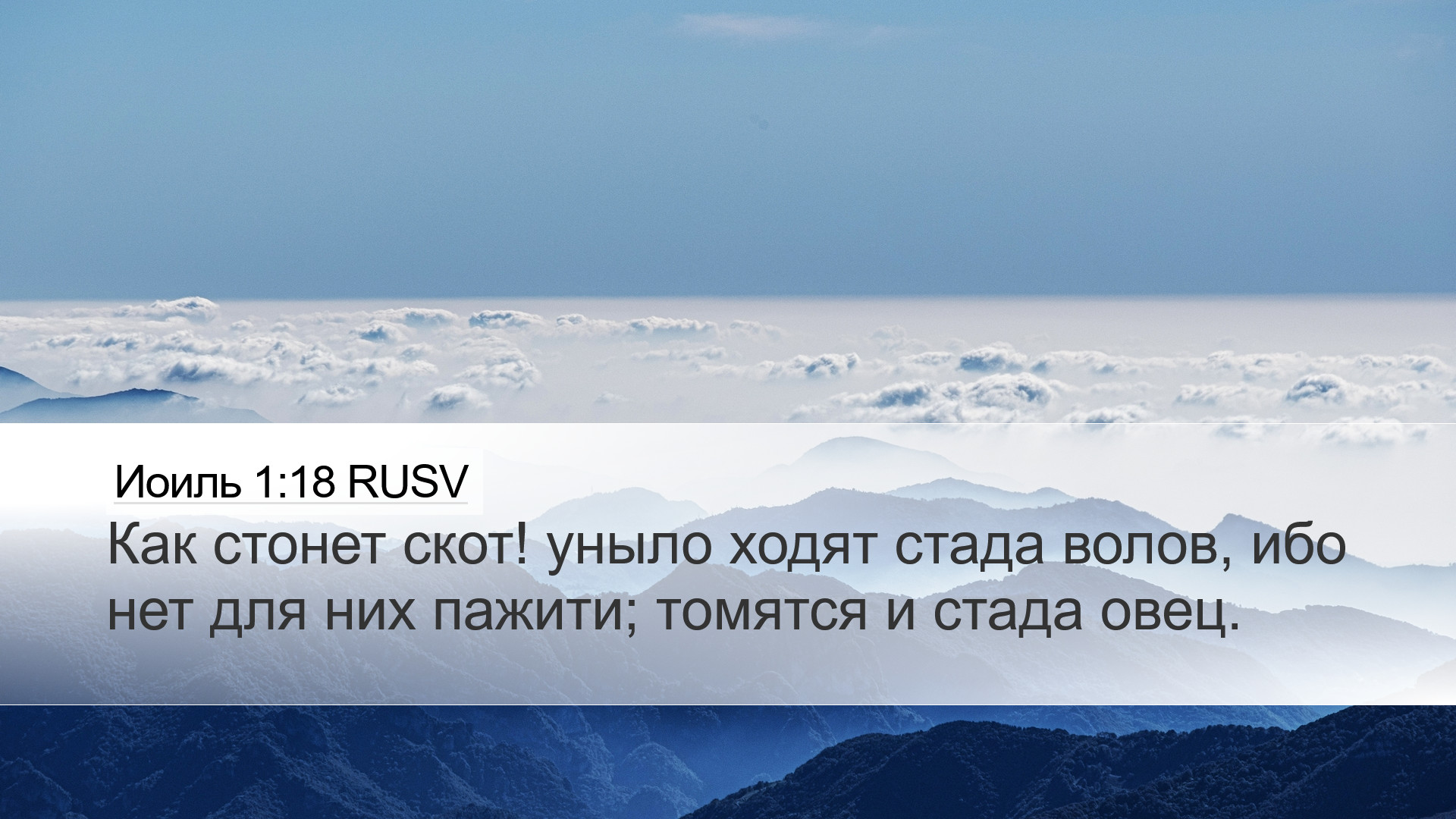 Иоиль 1:18 RUSV

Как стонет скот! уныло ходят стада волов, ибо нет для них пажити; томятся и стада овец.